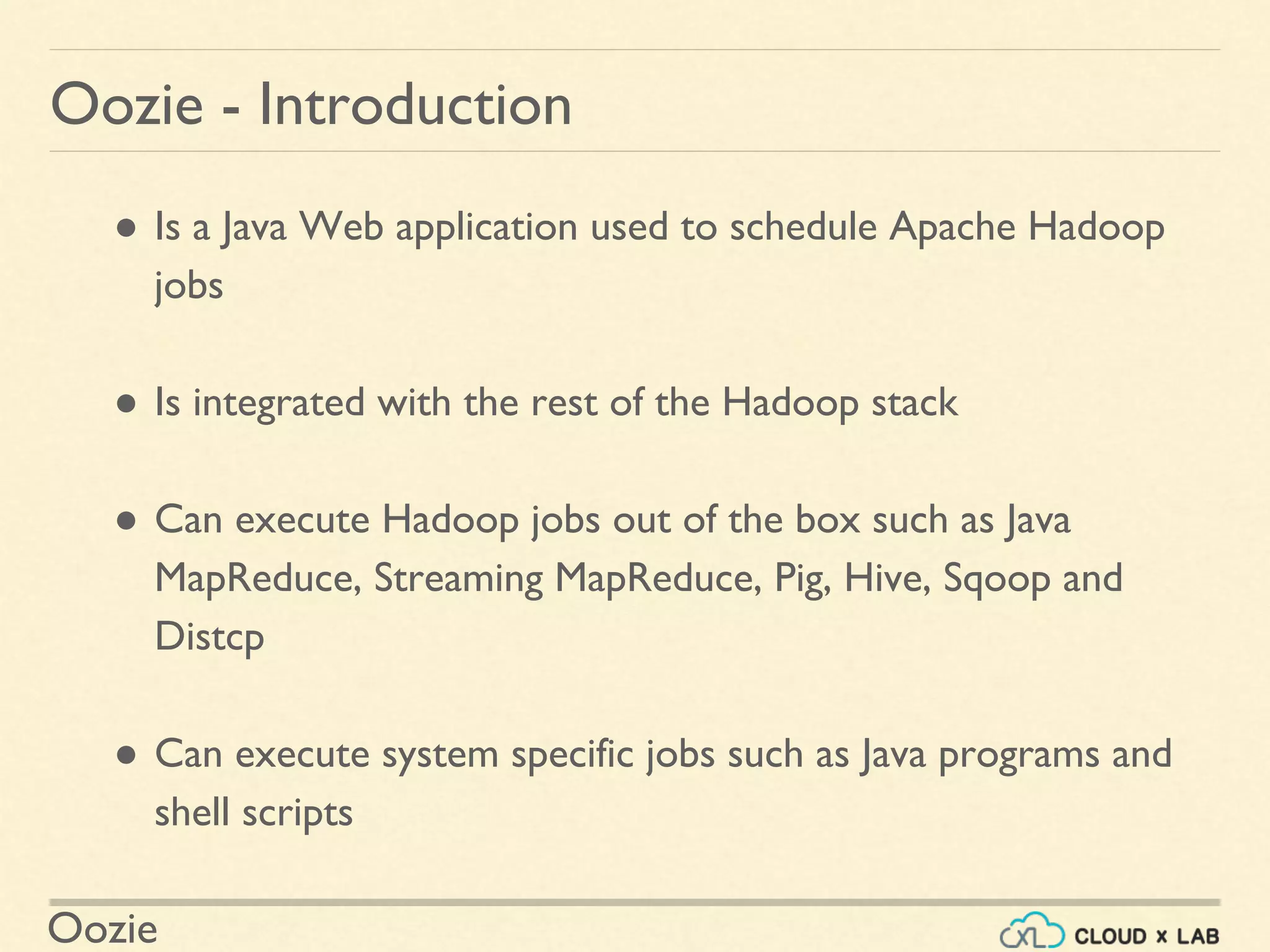 Oozie - Introduction

• Is a Java Web application used to schedule Apache Hadoop jobs

• Is integrated with the rest of the Hadoop stack

• Can execute Hadoop jobs out of the box such as Java MapReduce, Streaming MapReduce, Pig, Hive, Sqoop and Distcp

• Can execute system specific jobs such as Java programs and shell scripts

Oozie

CXL CLOUD x LAB